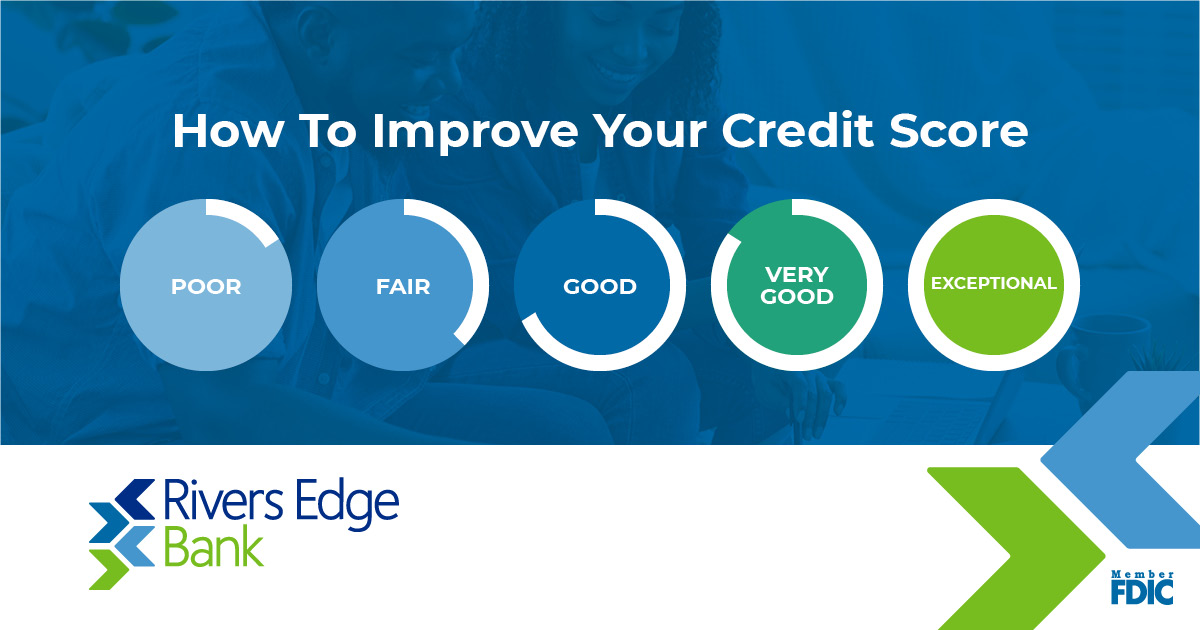 How To Improve Your Credit Score

POOR

FAIR

GOOD

VERY GOOD

EXCEPTIONAL

Rivers Edge Bank

Member FDIC